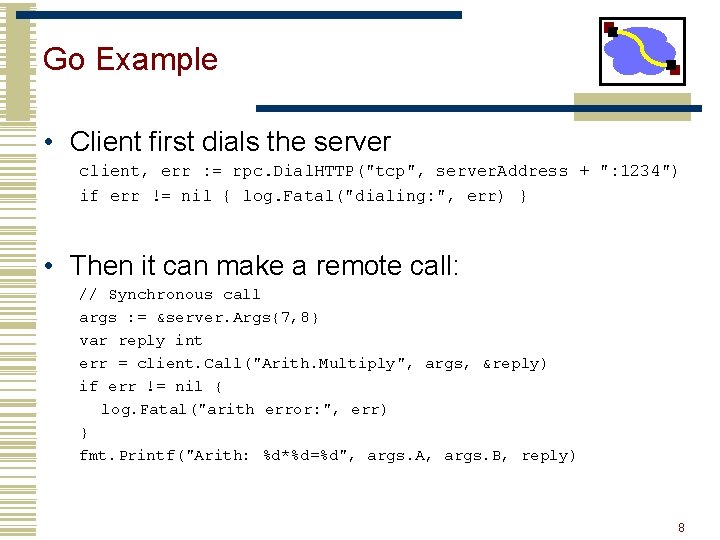 Go Example

• Client first dials the server

client, err := rpc.DialHTTP("tcp", serverAddress + ":1234")
if err != nil { log.Fatal("dialing:", err) }

• Then it can make a remote call:

// Synchronous call
args := &server.Args{7,8}
var reply int
err = client.Call("Arith.Multiply", args, &reply)
if err != nil {
  log.Fatal("arith error:", err)
}
fmt.Printf("Arith: %d*%d=%d", args.A, args.B, reply)

8